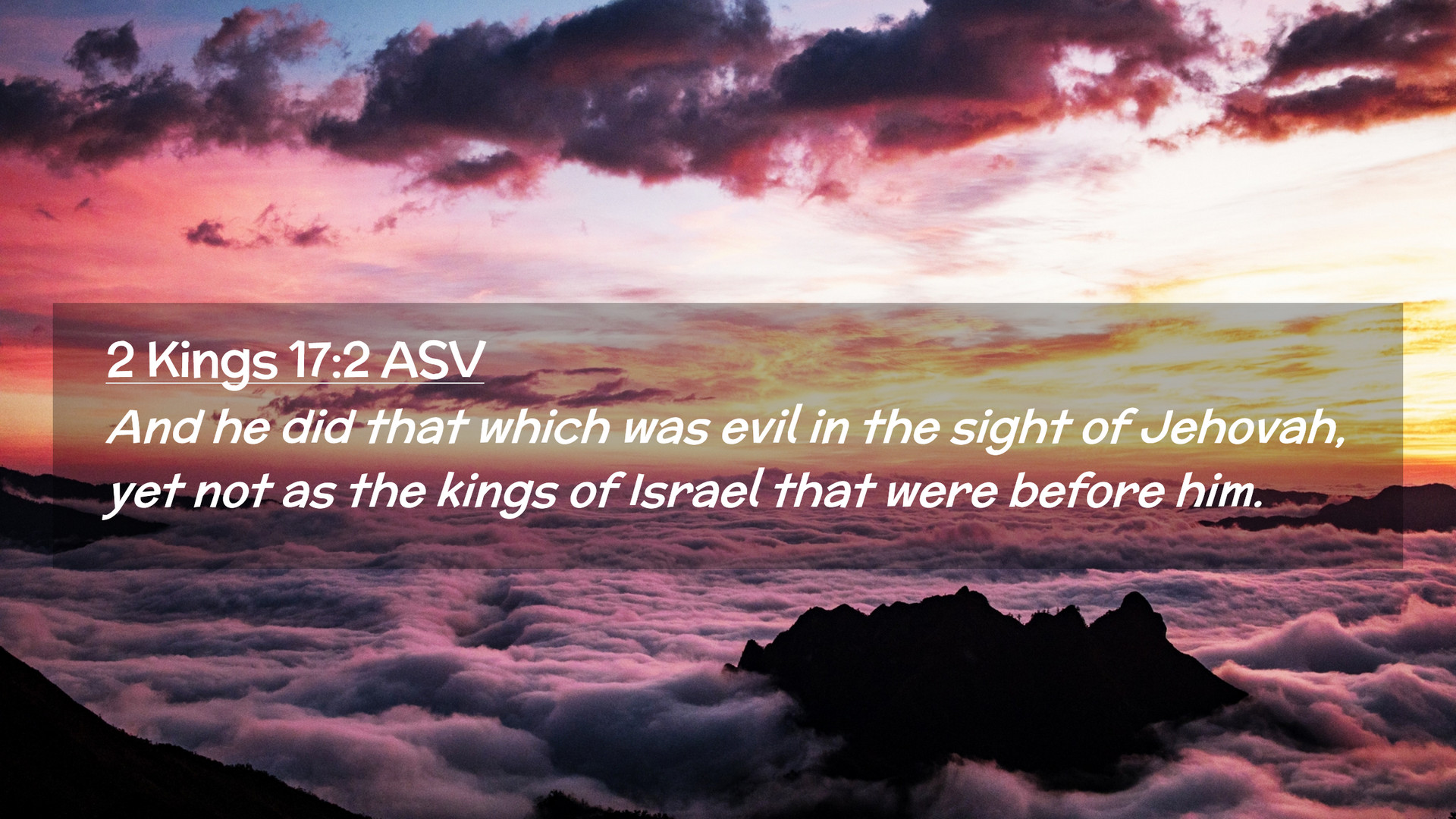 2 Kings 17:2 ASV
And he did that which was evil in the sight of Jehovah, yet not as the kings of Israel that were before him.